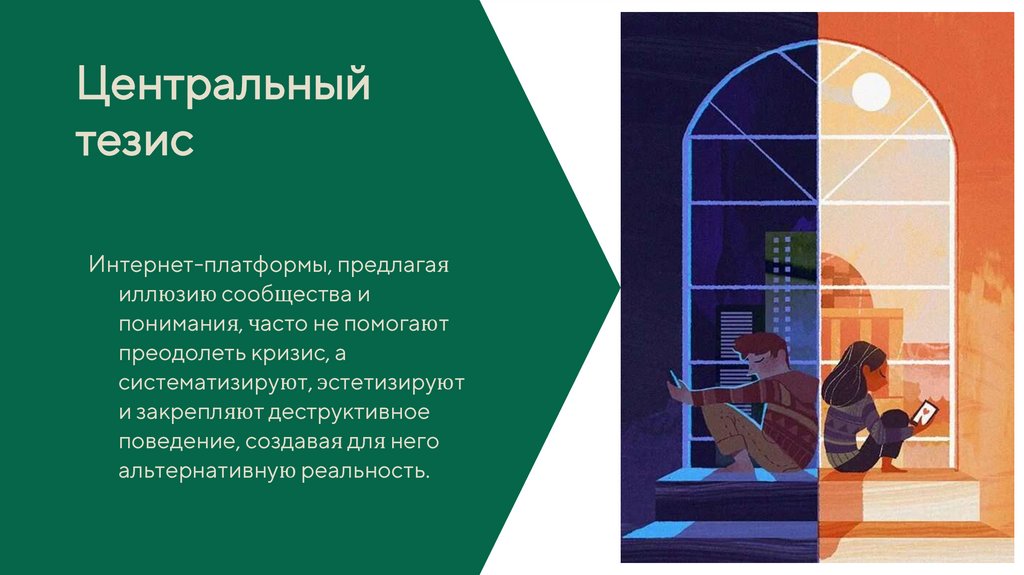 Центральный тезис

Интернет-платформы, предлагая иллюзию сообщества и понимания, часто не помогают преодолеть кризис, а систематизируют, эстетизируют и закрепляют деструктивное поведение, создавая для него альтернативную реальность.